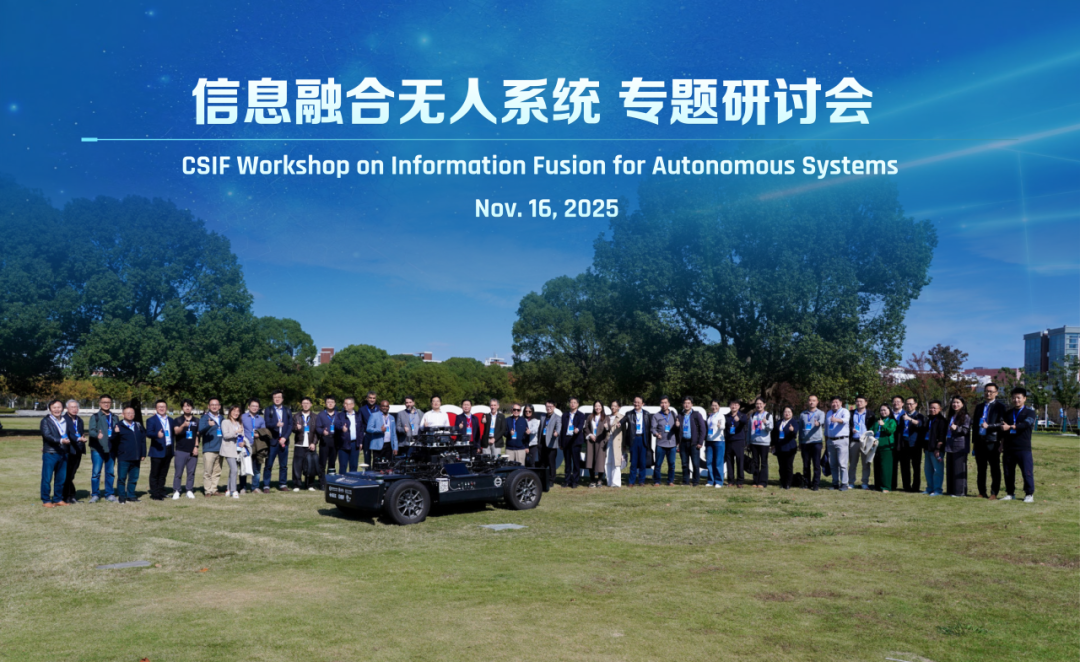 信息融合无人系统 专题研讨会

CSIF Workshop on Information Fusion for Autonomous Systems

Nov. 16, 2025